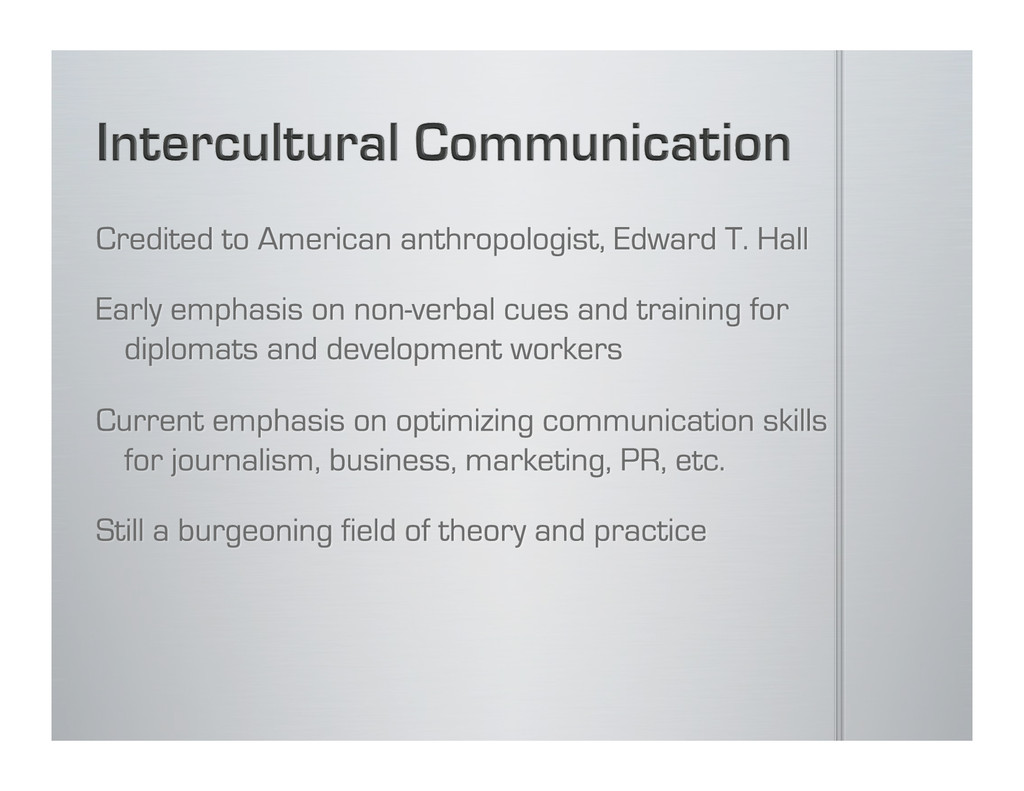 Intercultural Communication

Credited to American anthropologist, Edward T. Hall

Early emphasis on non-verbal cues and training for diplomats and development workers

Current emphasis on optimizing communication skills for journalism, business, marketing, PR, etc.

Still a burgeoning field of theory and practice